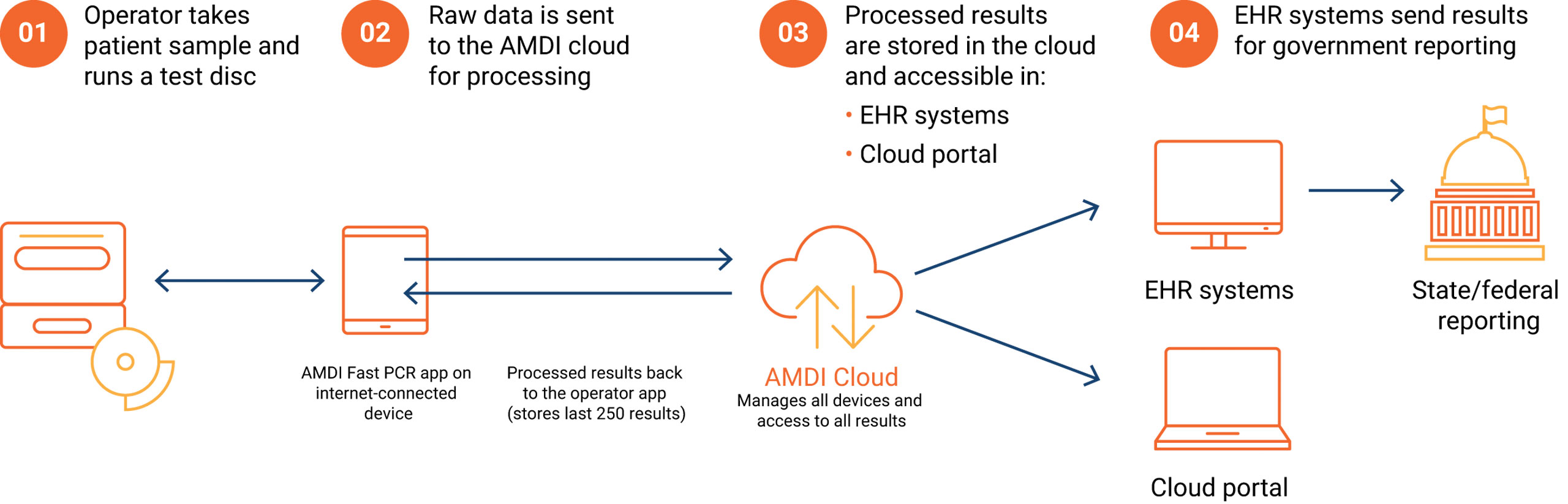 01 Operator takes patient sample and runs a test disc

02 Raw data is sent to the AMDI cloud for processing

03 Processed results are stored in the cloud and accessible in:
• EHR systems
• Cloud portal

04 EHR systems send results for government reporting

AMDI Fast PCR app on internet-connected device

Processed results back to the operator app (stores last 250 results)

AMDI Cloud
Manages all devices and access to all results

EHR systems

State/federal reporting

Cloud portal